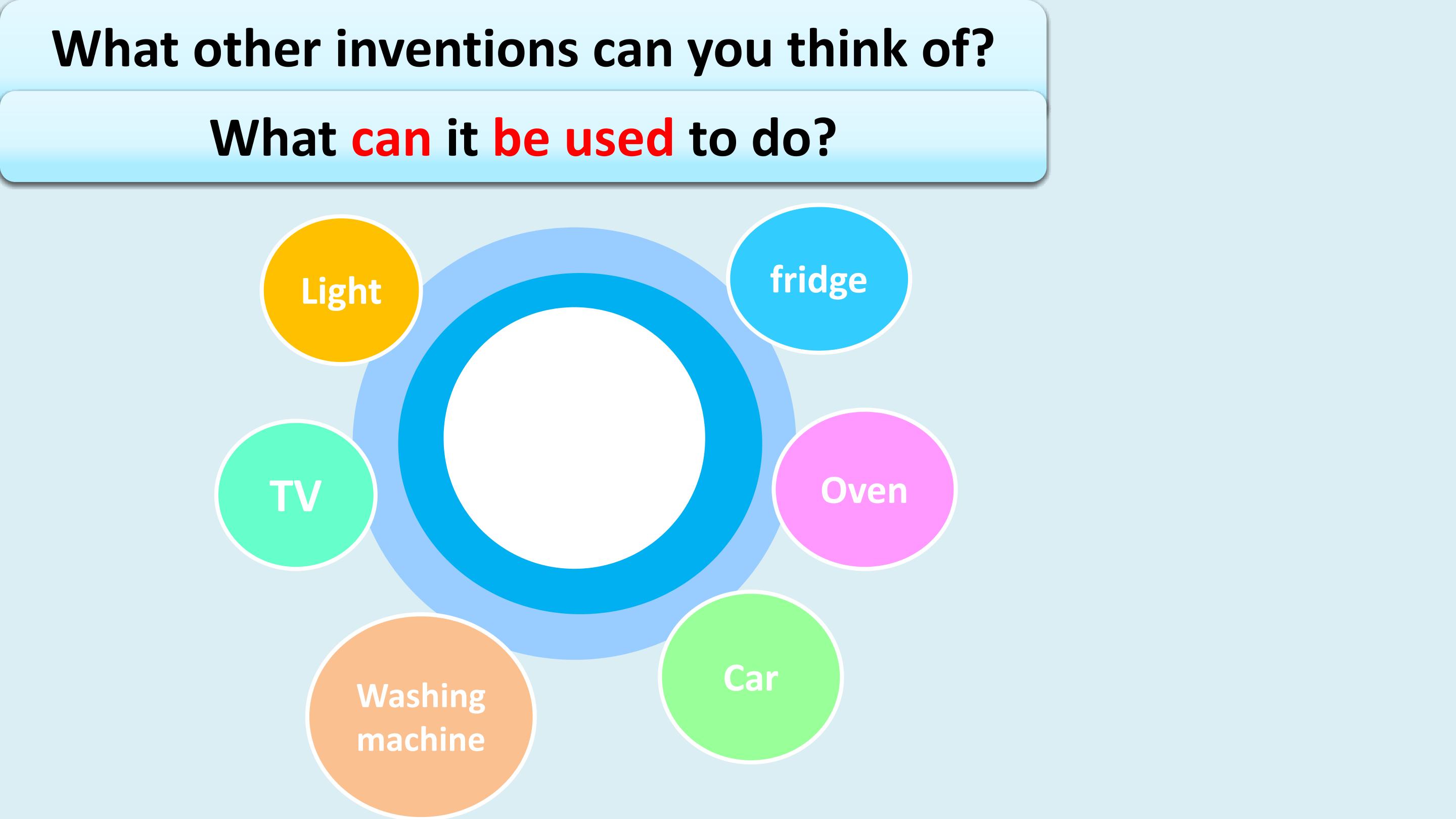 What other inventions can you think of?

What can it be used to do?

Light

fridge

TV

Oven

Washing machine

Car